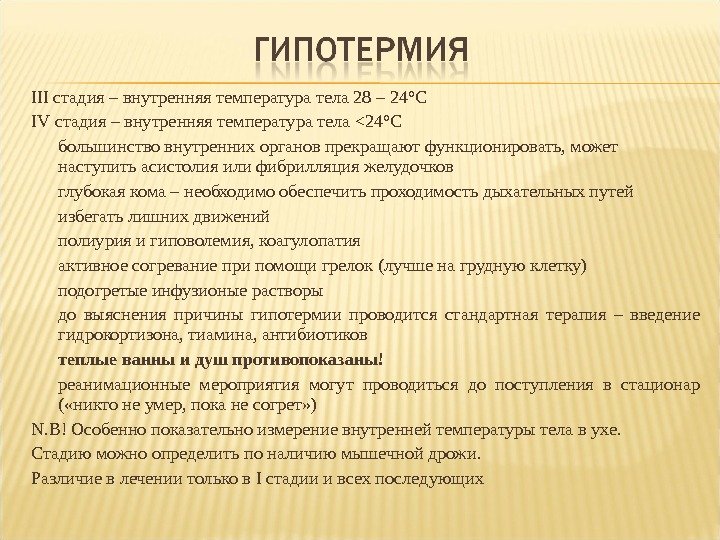 ГИПОТЕРМИЯ

III стадия – внутренняя температура тела 28 – 24°С

IV стадия – внутренняя температура тела <24°С

большинство внутренних органов прекращают функционировать, может наступить асистолия или фибрилляция желудочков

глубокая кома – необходимо обеспечить проходимость дыхательных путей

избегать лишних движений

полиурия и гиповолемия, коагулопатия

активное согревание при помощи грелок (лучше на грудную клетку)

подогретые инфузионые растворы

до выяснения причины гипотермии проводится стандартная терапия – введение гидрокортизона, тиамина, антибиотиков

теплые ванны и душ противопоказаны!

реанимационные мероприятия могут проводиться до поступления в стационар («никто не умер, пока не согрет»)

N.B! Особенно показательно измерение внутренней температуры тела в ухе.

Стадию можно определить по наличию мышечной дрожи.

Различие в лечении только в I стадии и всех последующих